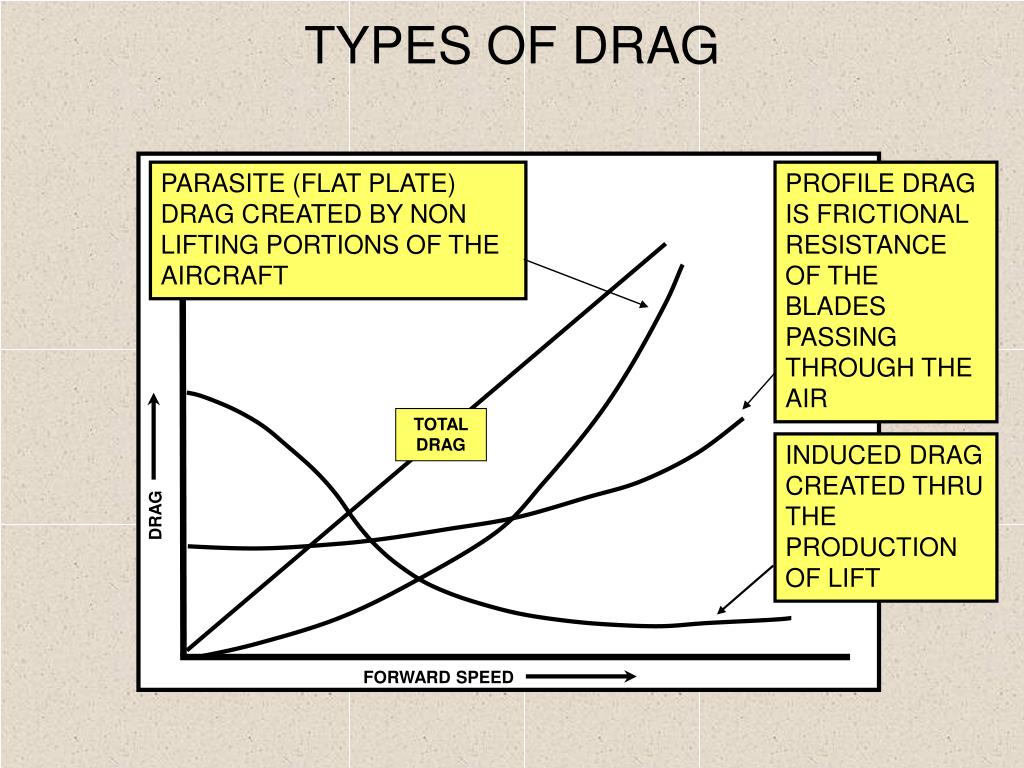 TYPES OF DRAG

PARASITE (FLAT PLATE) DRAG CREATED BY NON LIFTING PORTIONS OF THE AIRCRAFT

PROFILE DRAG IS FRICTIONAL RESISTANCE OF THE BLADES PASSING THROUGH THE AIR

TOTAL DRAG

INDUCED DRAG CREATED THRU THE PRODUCTION OF LIFT

DRAG

FORWARD SPEED